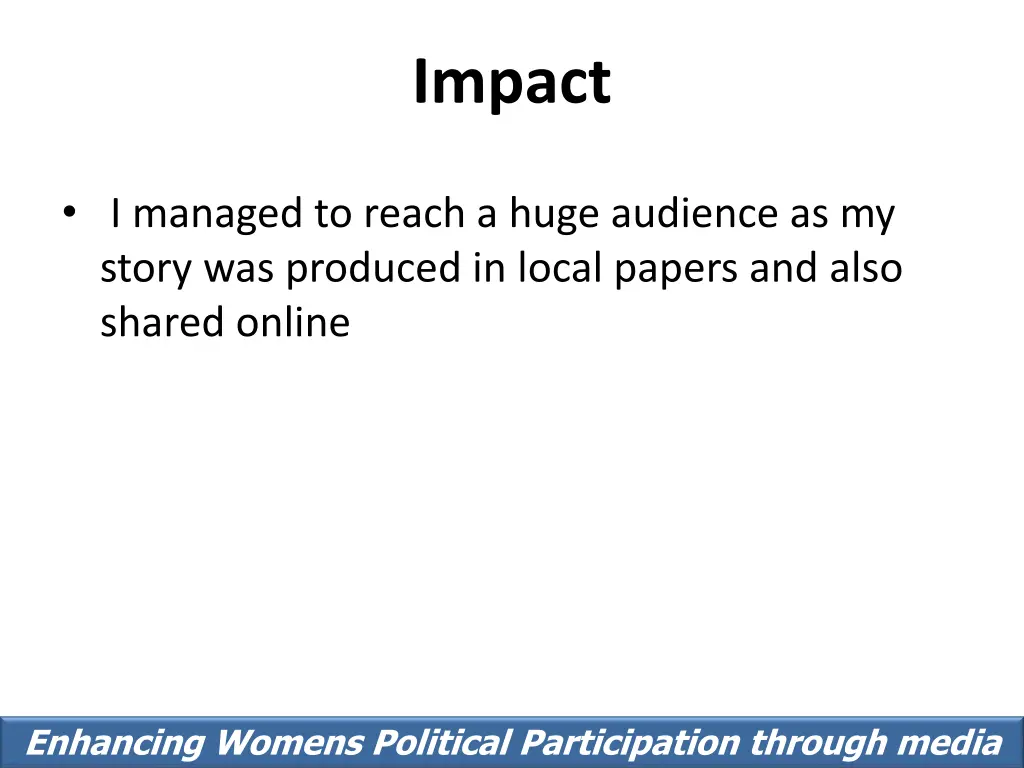 Impact

• I managed to reach a huge audience as my story was produced in local papers and also shared online

Enhancing Womens Political Participation through media